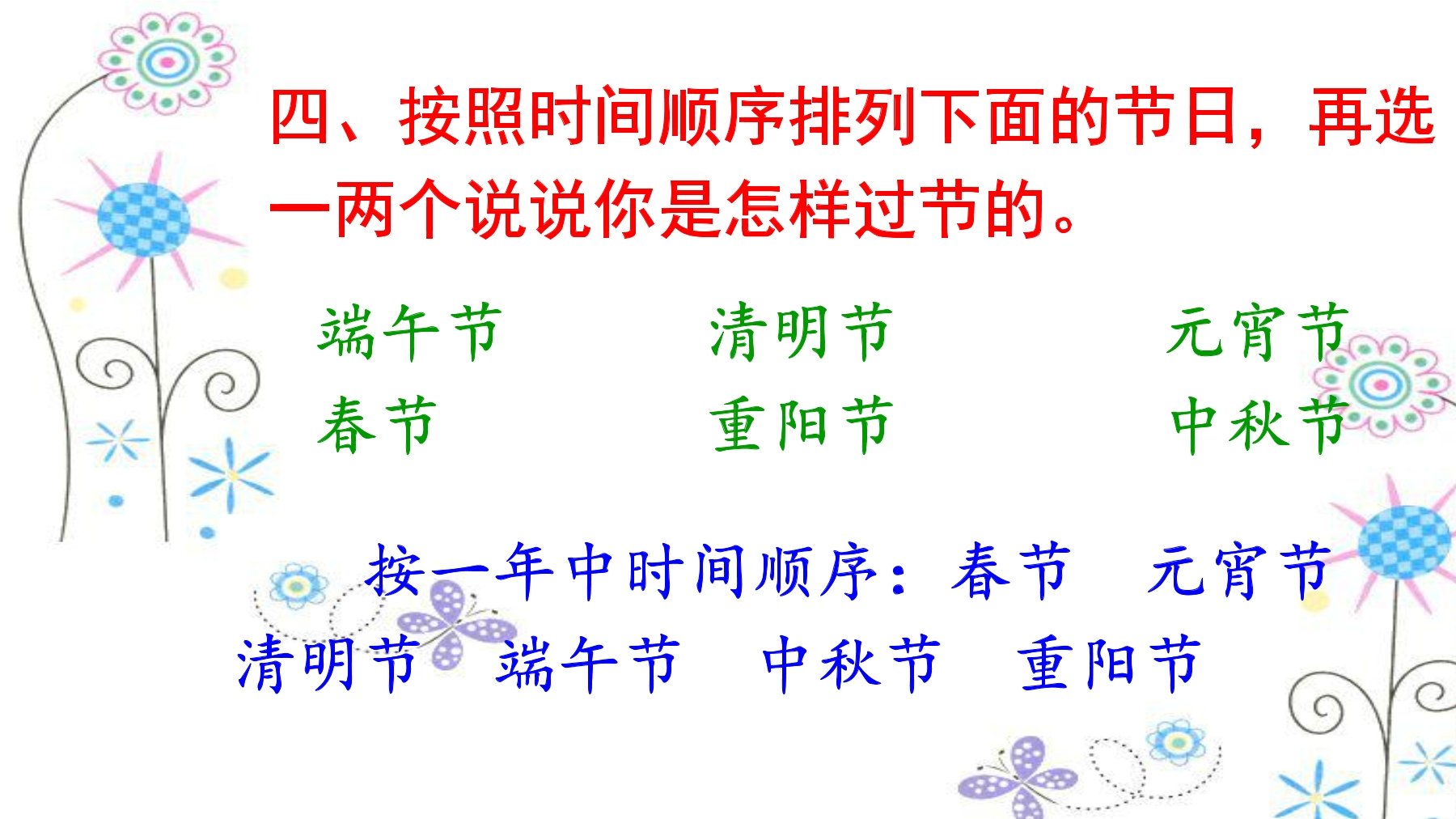 四、按照时间顺序排列下面的节日，再选一两个说说你是怎样过节的。

端午节　清明节　元宵节
春节　重阳节　中秋节

按一年中时间顺序：春节　元宵节　清明节　端午节　中秋节　重阳节